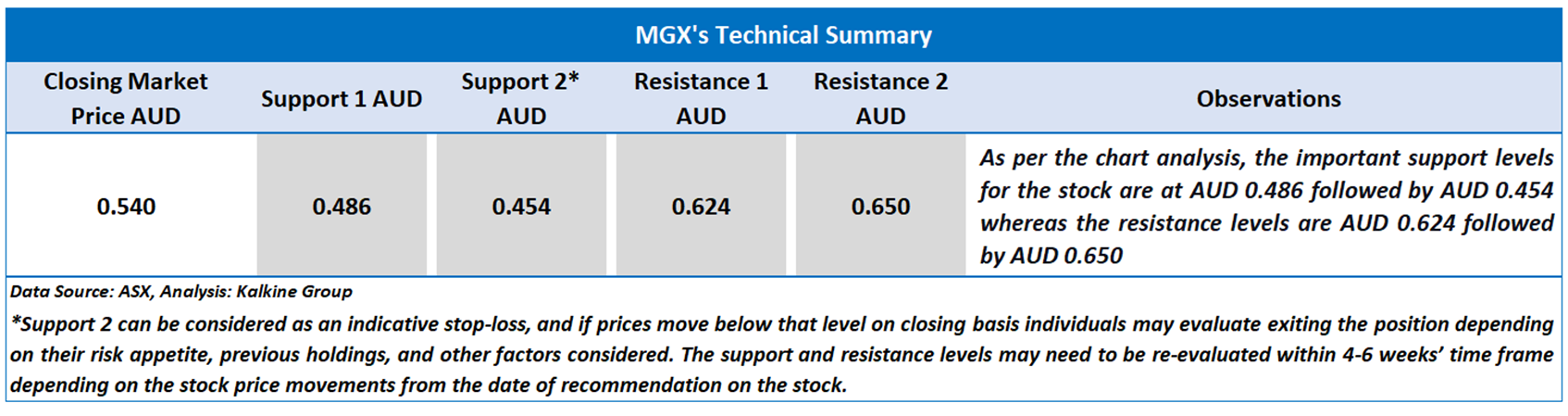 MGX's Technical Summary

| Closing Market Price AUD | Support 1 AUD | Support 2* AUD | Resistance 1 AUD | Resistance 2 AUD | Observations |
|---|---|---|---|---|---|
| 0.540 | 0.486 | 0.454 | 0.624 | 0.650 | As per the chart analysis, the important support levels for the stock are at AUD 0.486 followed by AUD 0.454 whereas the resistance levels are AUD 0.624 followed by AUD 0.650 |

Data Source: ASX, Analysis: Kalkine Group

*Support 2 can be considered as an indicative stop-loss, and if prices move below that level on closing basis individuals may evaluate exiting the position depending on their risk appetite, previous holdings, and other factors considered. The support and resistance levels may need to be re-evaluated within 4-6 weeks' time frame depending on the stock price movements from the date of recommendation on the stock.